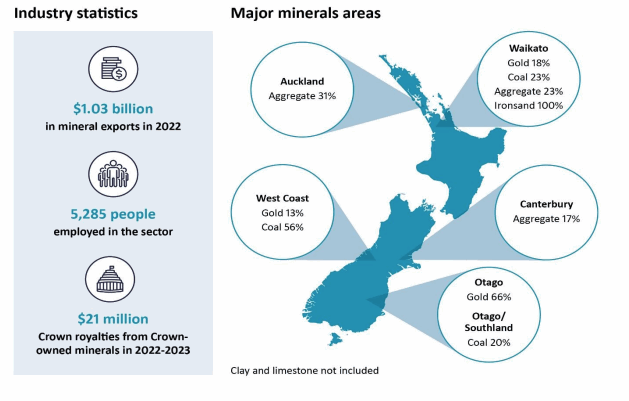 Industry statistics

$1.03 billion
in mineral exports in 2022

5,285 people
employed in the sector

$21 million
Crown royalties from Crown-owned minerals in 2022-2023

Major minerals areas

Auckland
Aggregate 31%

Waikato
Gold 18%
Coal 23%
Aggregate 23%
Ironsand 100%

West Coast
Gold 13%
Coal 56%

Canterbury
Aggregate 17%

Otago
Gold 66%
Otago/ Southland
Coal 20%

Clay and limestone not included